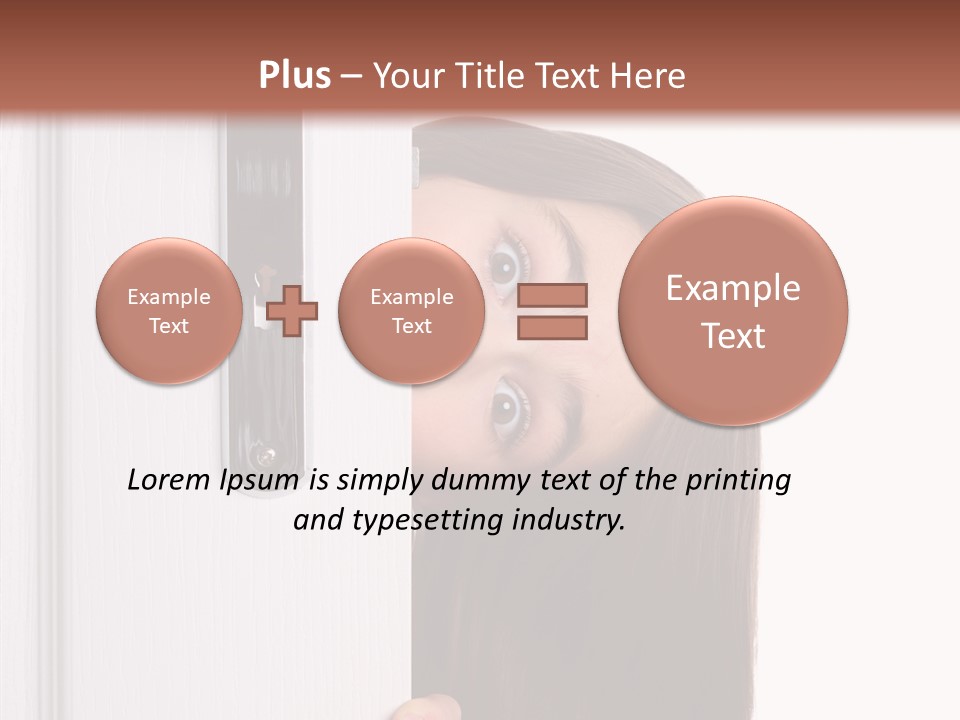 Plus – Your Title Text Here

Example Text

Example Text

Example Text

Lorem Ipsum is simply dummy text of the printing and typesetting industry.